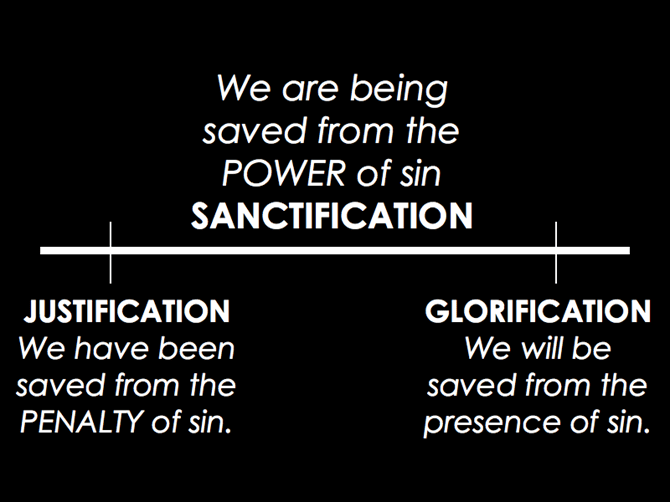 We are being saved from the POWER of sin
SANCTIFICATION

JUSTIFICATION
We have been saved from the PENALTY of sin.

GLORIFICATION
We will be saved from the presence of sin.